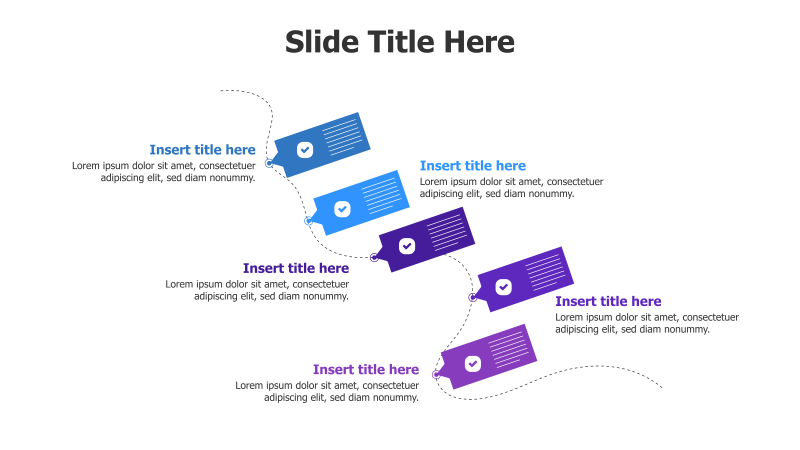 Slide Title Here

Insert title here
Lorem ipsum dolor sit amet, consectetuer adipiscing elit, sed diam nonummy.

Insert title here
Lorem ipsum dolor sit amet, consectetuer adipiscing elit, sed diam nonummy.

Insert title here
Lorem ipsum dolor sit amet, consectetuer adipiscing elit, sed diam nonummy.

Insert title here
Lorem ipsum dolor sit amet, consectetuer adipiscing elit, sed diam nonummy.

Insert title here
Lorem ipsum dolor sit amet, consectetuer adipiscing elit, sed diam nonummy.